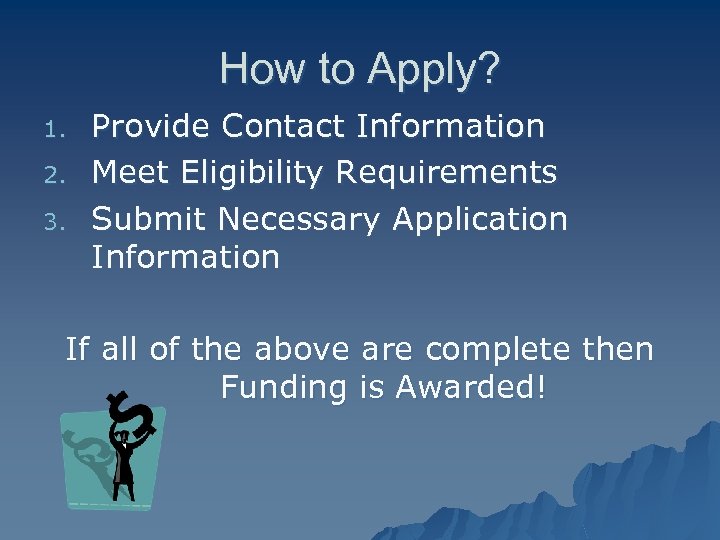 How to Apply?

1. Provide Contact Information
2. Meet Eligibility Requirements
3. Submit Necessary Application Information

If all of the above are complete then Funding is Awarded!